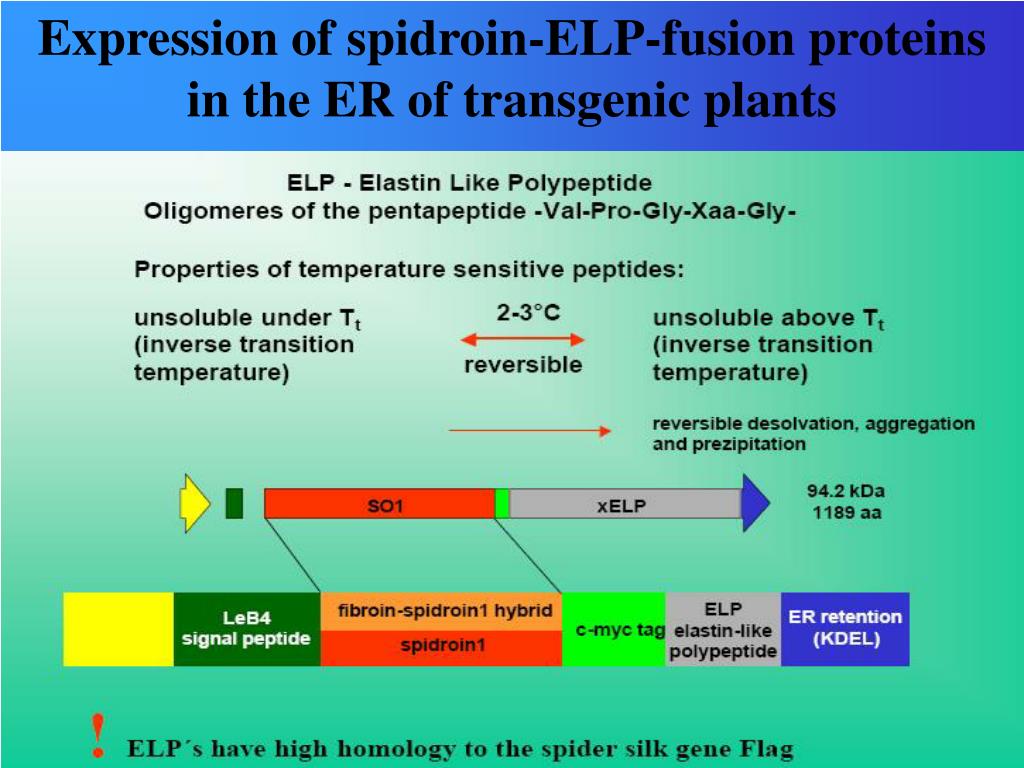 Expression of spidroin-ELP-fusion proteins in the ER of transgenic plants

ELP - Elastin Like Polypeptide
Oligomeres of the pentapeptide -Val-Pro-Gly-Xaa-Gly-

Properties of temperature sensitive peptides:

unsoluble under $T_t$ (inverse transition temperature)

2-3°C
reversible

unsoluble above $T_t$ (inverse transition temperature)

reversible desolvation, aggregation and prezipitation

SO1
xELP
94.2 kDa
1189 aa

LeB4 signal peptide
fibroin-spidroin1 hybrid
spidroin1
c-myc tag
ELP elastin-like polypeptide
ER retention (KDEL)

! ELP´s have high homology to the spider silk gene Flag